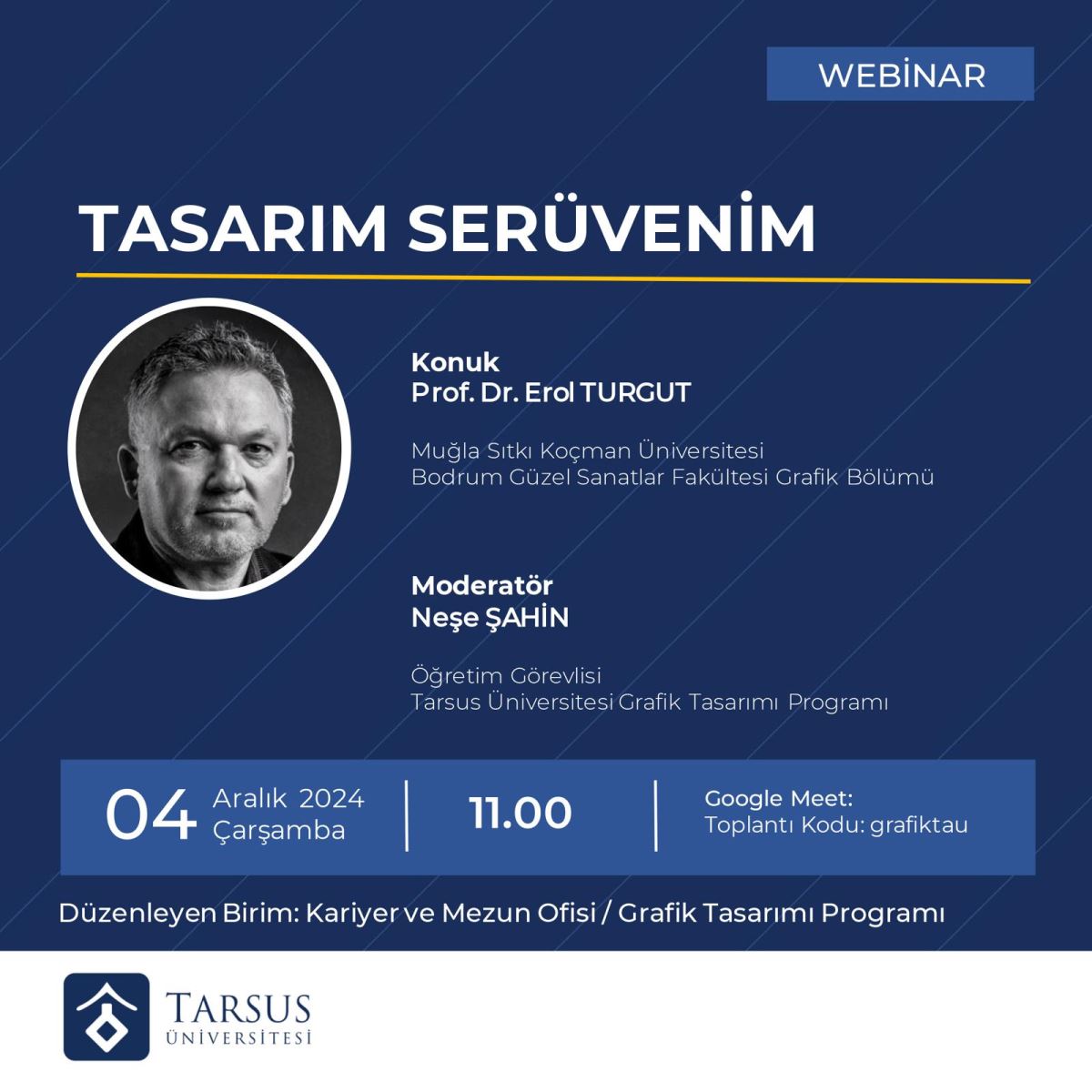 WEBİNAR

TASARIM SERÜVENİM

Konuk
Prof. Dr. Erol TURGUT

Muğla Sıtkı Koçman Üniversitesi
Bodrum Güzel Sanatlar Fakültesi Grafik Bölümü

Moderatör
Neşe ŞAHİN

Öğretim Görevlisi
Tarsus Üniversitesi Grafik Tasarımı Programı

04 Aralık 2024
Çarşamba

11.00

Google Meet:
Toplantı Kodu: grafiktau

Düzenleyen Birim: Kariyer ve Mezun Ofisi / Grafik Tasarımı Programı

TARSUS
ÜNİVERSİTESİ